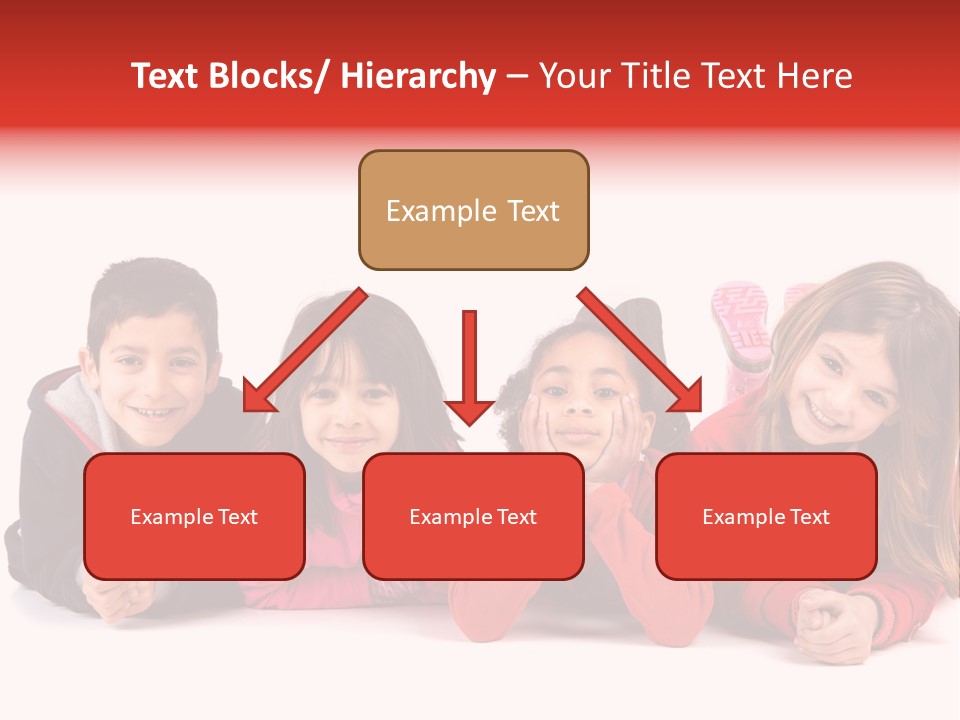 Text Blocks/ Hierarchy – Your Title Text Here

Example Text

Example Text

Example Text

Example Text